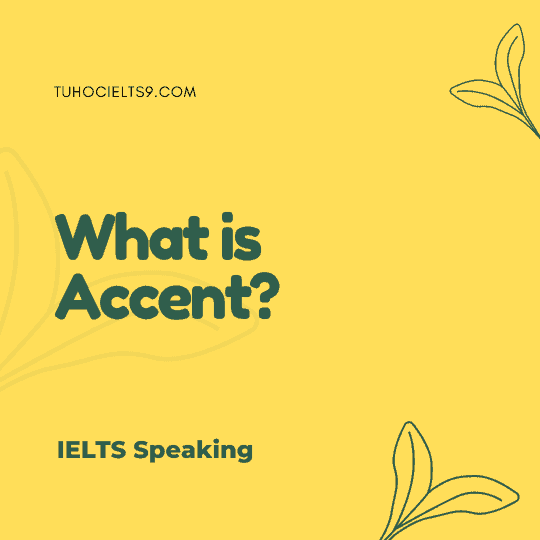 TUHOCIELTS9.COM

What is Accent?

IELTS Speaking